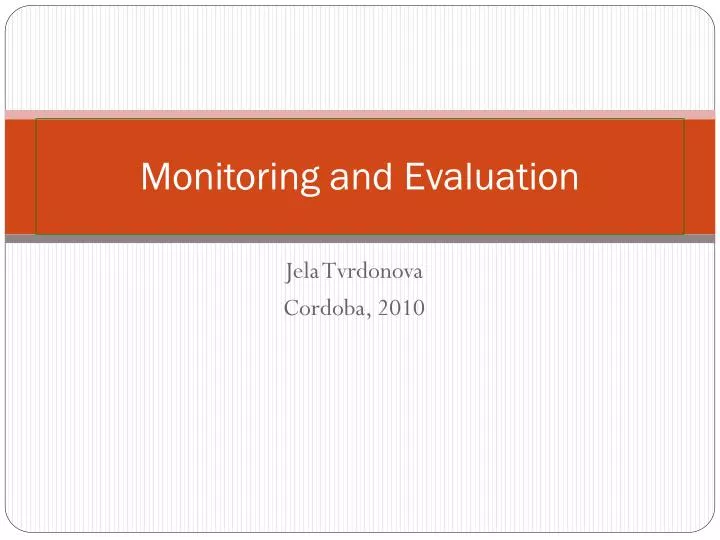 Monitoring and Evaluation

Jela Tvrdonova
Cordoba, 2010